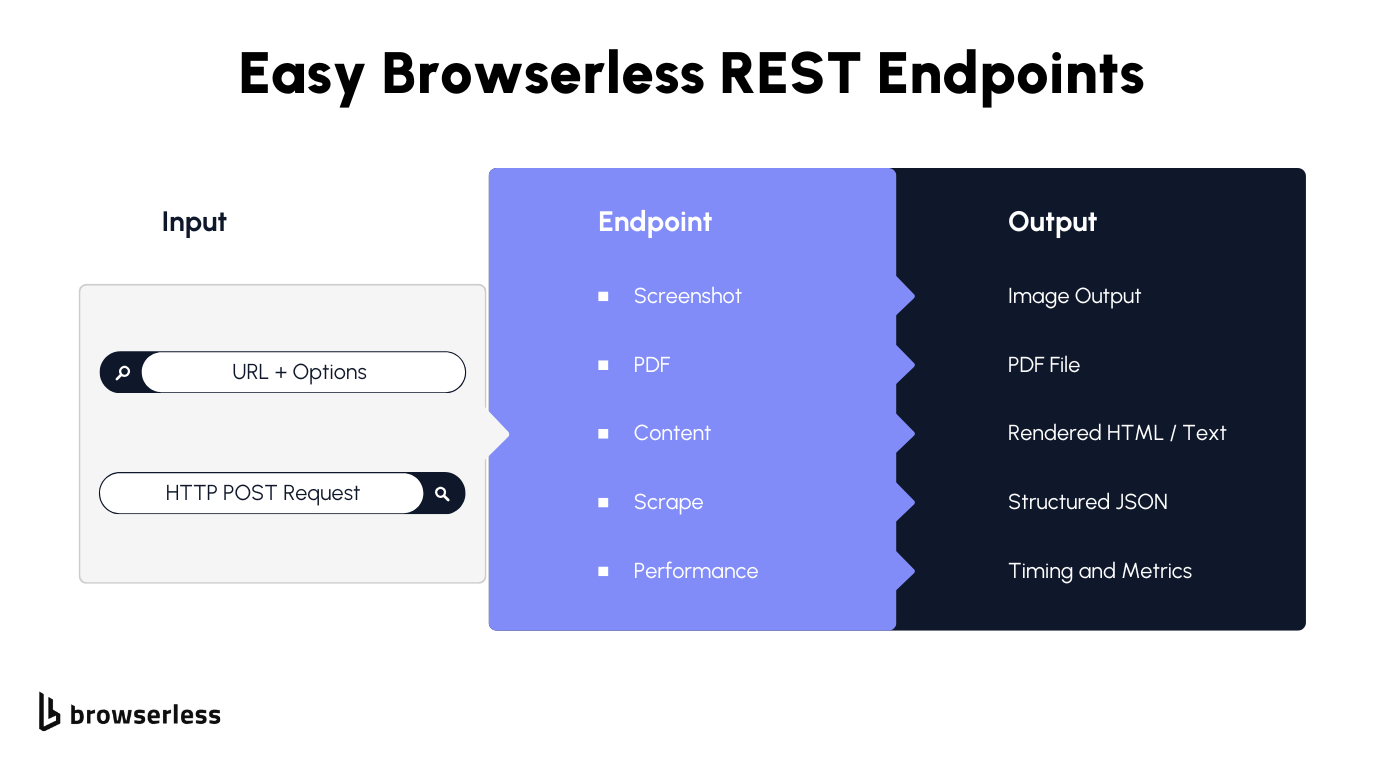 Easy Browserless REST Endpoints

Input

URL + Options

HTTP POST Request

Endpoint

Screenshot

PDF

Content

Scrape

Performance

Output

Image Output

PDF File

Rendered HTML / Text

Structured JSON

Timing and Metrics

browserless